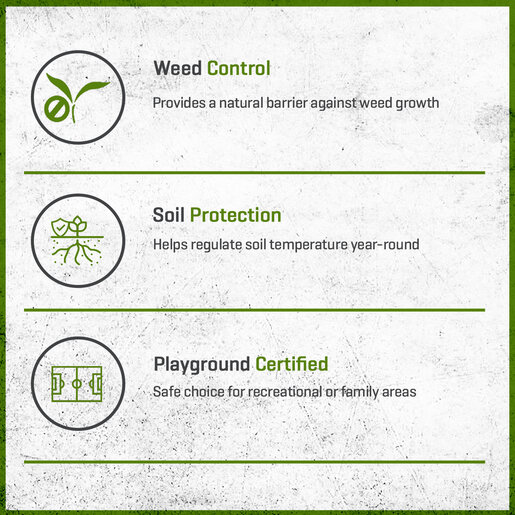 Weed Control

Provides a natural barrier against weed growth

Soil Protection

Helps regulate soil temperature year-round

Playground Certified

Safe choice for recreational or family areas